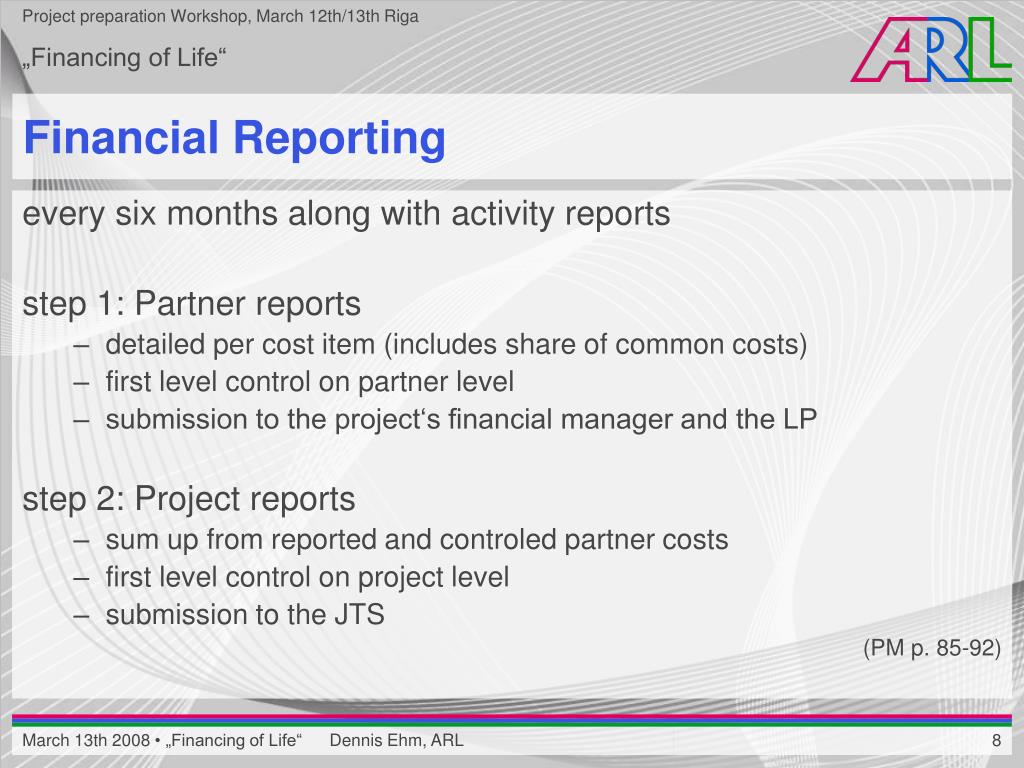 Project preparation Workshop, March 12th/13th Riga

„Financing of Life“

ARL

Financial Reporting

every six months along with activity reports

step 1: Partner reports
– detailed per cost item (includes share of common costs)
– first level control on partner level
– submission to the project‘s financial manager and the LP

step 2: Project reports
– sum up from reported and controled partner costs
– first level control on project level
– submission to the JTS

(PM p. 85-92)

March 13th 2008 • „Financing of Life“ Dennis Ehm, ARL

8